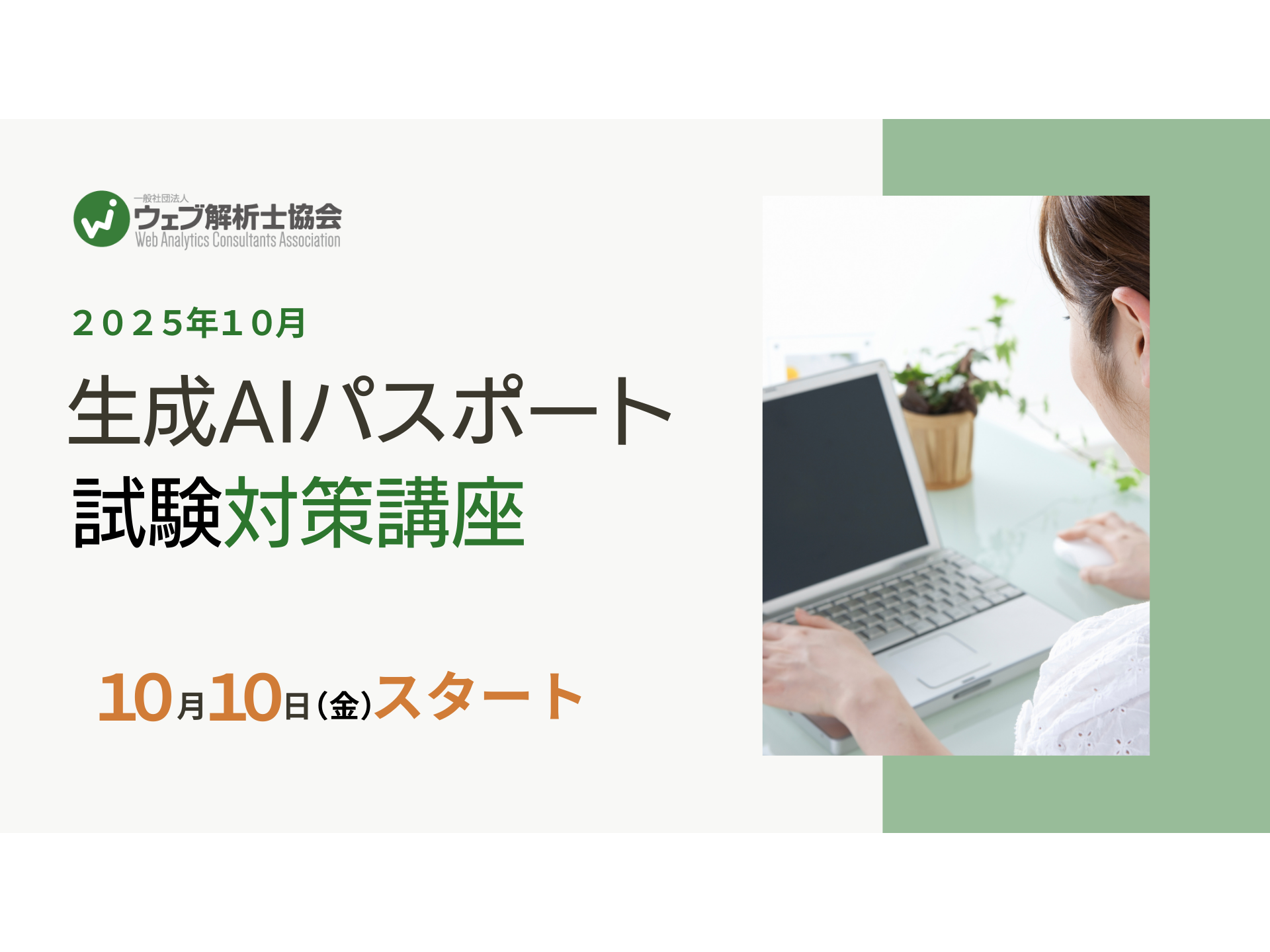 一般社団法人
ウェブ解析士協会
Web Analytics Consultants Association

２０２５年１０月

生成AIパスポート
試験対策講座

10月10日(金)スタート